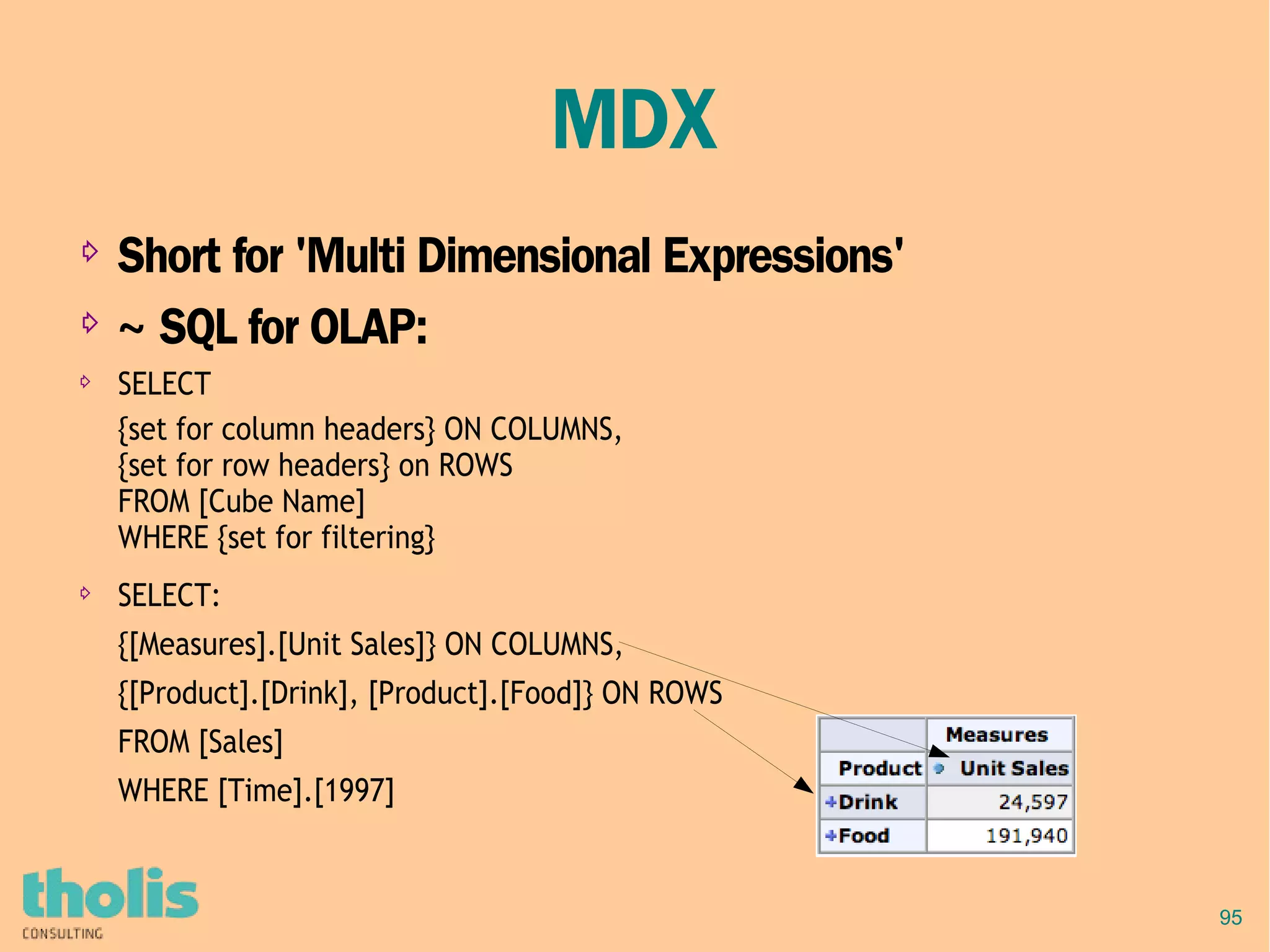 MDX

Short for 'Multi Dimensional Expressions'

~ SQL for OLAP:

SELECT
{set for column headers} ON COLUMNS,
{set for row headers} on ROWS
FROM [Cube Name]
WHERE {set for filtering}

SELECT:
{[Measures].[Unit Sales]} ON COLUMNS,
{[Product].[Drink], [Product].[Food]} ON ROWS
FROM [Sales]
WHERE [Time].[1997]

| | Measures |
|---|---|
| Product | Unit Sales |
| Drink | 24,597 |
| Food | 191,940 |

tholis
CONSULTING

95